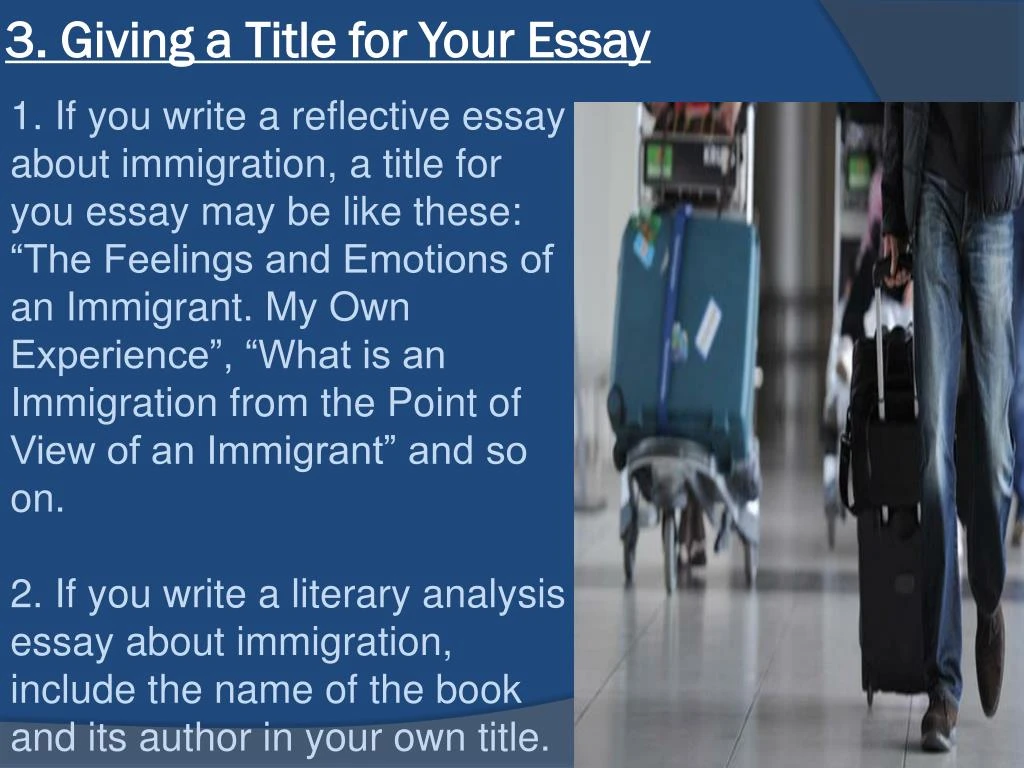 3. Giving a Title for Your Essay

1. If you write a reflective essay about immigration, a title for you essay may be like these: “The Feelings and Emotions of an Immigrant. My Own Experience”, “What is an Immigration from the Point of View of an Immigrant” and so on.

2. If you write a literary analysis essay about immigration, include the name of the book and its author in your own title.